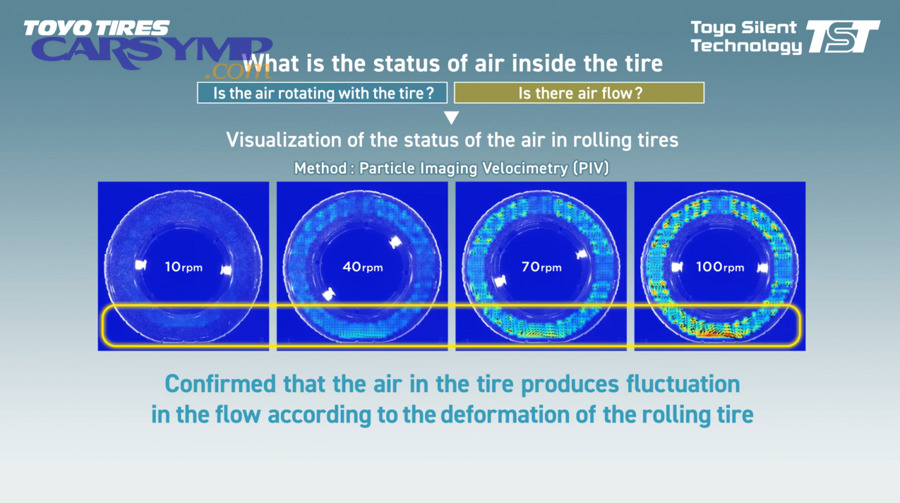 TOYO TIRES
CARSYMP.com

Toyo Silent Technology TST

What is the status of air inside the tire

Is the air rotating with the tire? Is there air flow?

Visualization of the status of the air in rolling tires

Method : Particle Imaging Velocimetry (PIV)

10rpm

40rpm

70rpm

100rpm

Confirmed that the air in the tire produces fluctuation in the flow according to the deformation of the rolling tire